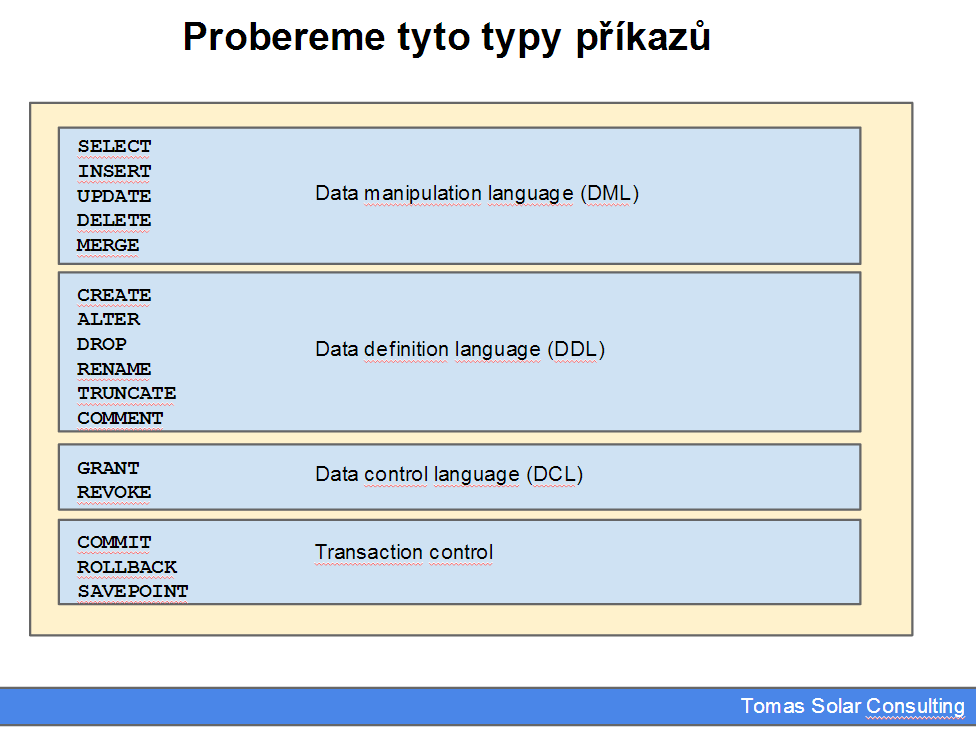 Probereme tyto typy příkazů

SELECT
INSERT
UPDATE
DELETE
MERGE

Data manipulation language (DML)

CREATE
ALTER
DROP
RENAME
TRUNCATE
COMMENT

Data definition language (DDL)

GRANT
REVOKE

Data control language (DCL)

COMMIT
ROLLBACK
SAVEPOINT

Transaction control

Tomas Solar Consulting